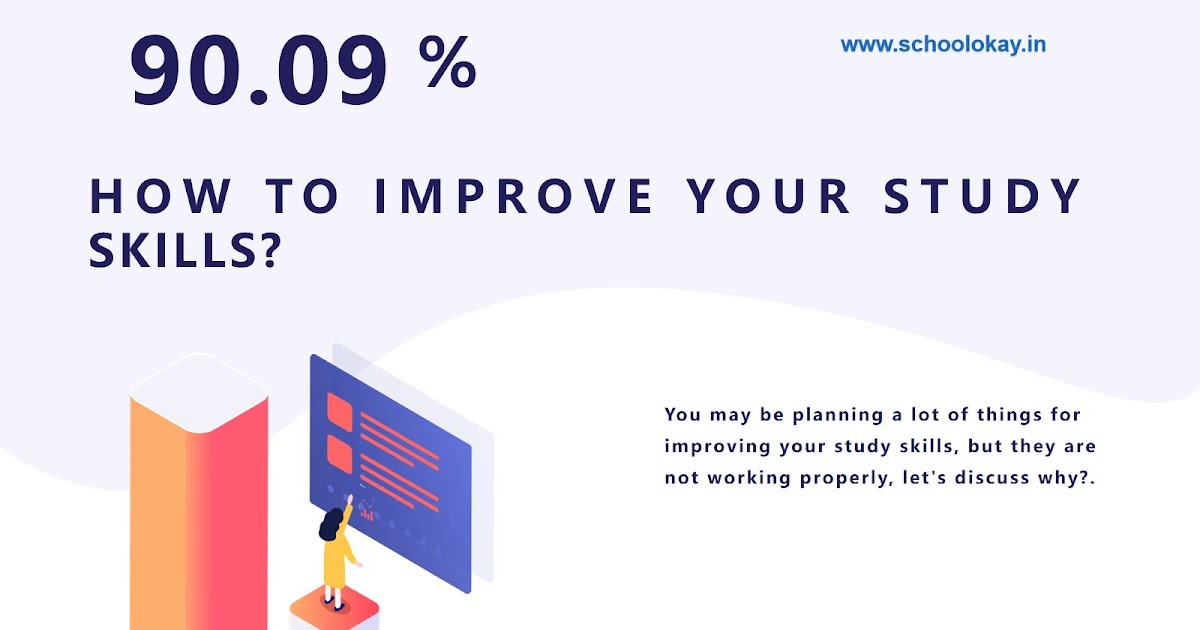 90.09 %

www.schoolokay.in

HOW TO IMPROVE YOUR STUDY SKILLS?

You may be planning a lot of things for improving your study skills, but they are not working properly, let's discuss why?.